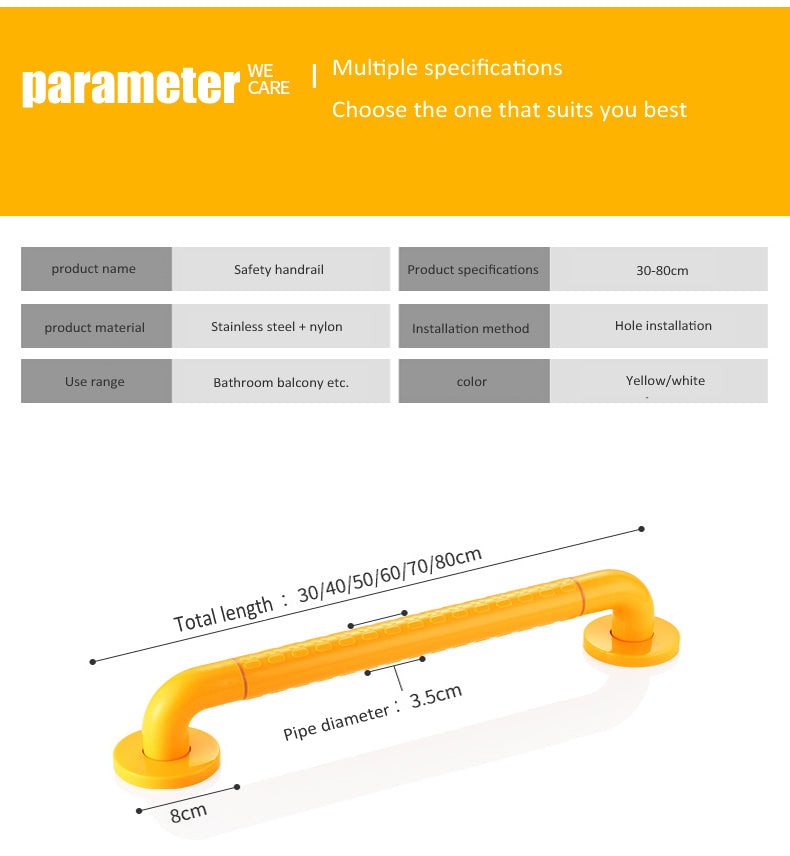 parameter WE CARE | Multiple specifications

Choose the one that suits you best

| product name | Safety handrail | Product specifications | 30-80cm |
|---|---|---|---|
| product material | Stainless steel + nylon | Installation method | Hole installation |
| Use range | Bathroom balcony etc. | color | Yellow/white |

Total length : 30/40/50/60/70/80cm

Pipe diameter : 3.5cm

8cm